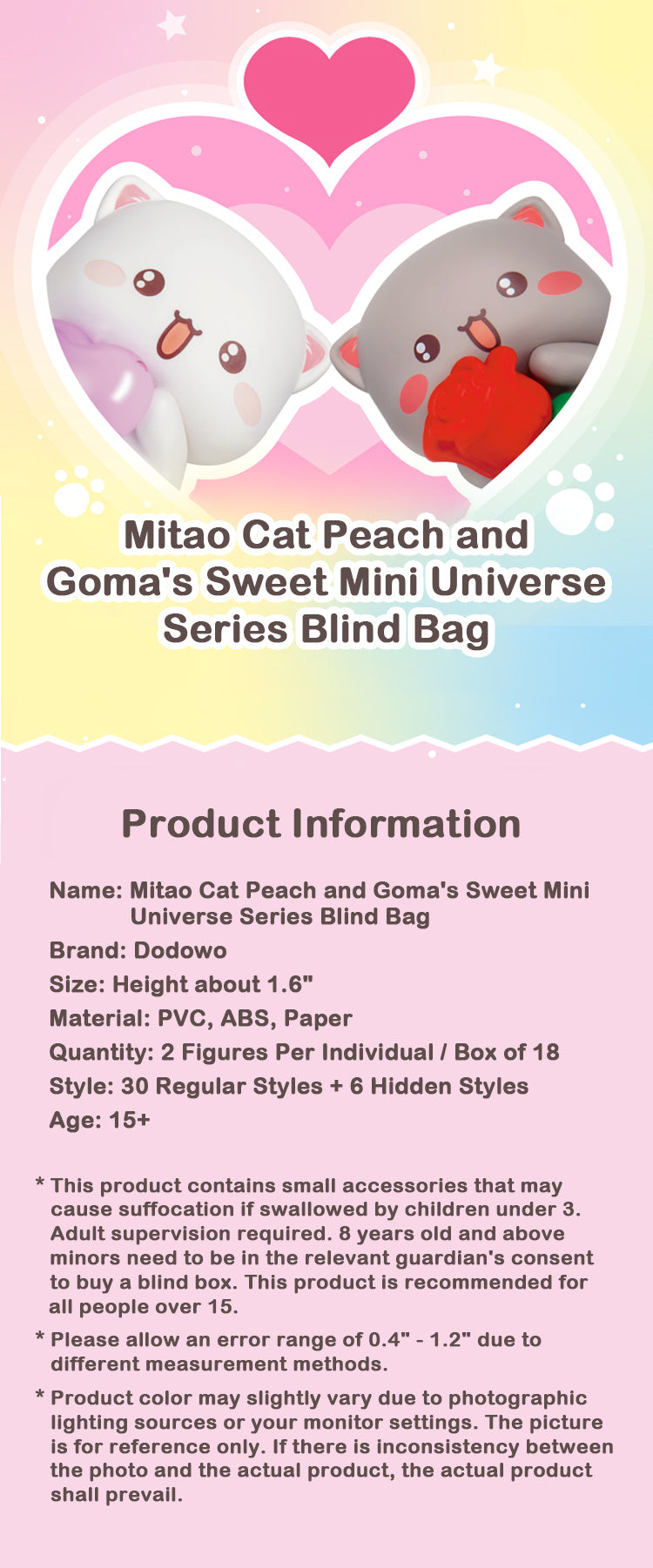 Mitao Cat Peach and Goma's Sweet Mini Universe Series Blind Bag

Product Information

Name: Mitao Cat Peach and Goma's Sweet Mini Universe Series Blind Bag
Brand: Dodowo
Size: Height about 1.6"
Material: PVC, ABS, Paper
Quantity: 2 Figures Per Individual / Box of 18
Style: 30 Regular Styles + 6 Hidden Styles
Age: 15+

* This product contains small accessories that may cause suffocation if swallowed by children under 3. Adult supervision required. 8 years old and above minors need to be in the relevant guardian's consent to buy a blind box. This product is recommended for all people over 15.

* Please allow an error range of 0.4" - 1.2" due to different measurement methods.

* Product color may slightly vary due to photographic lighting sources or your monitor settings. The picture is for reference only. If there is inconsistency between the photo and the actual product, the actual product shall prevail.